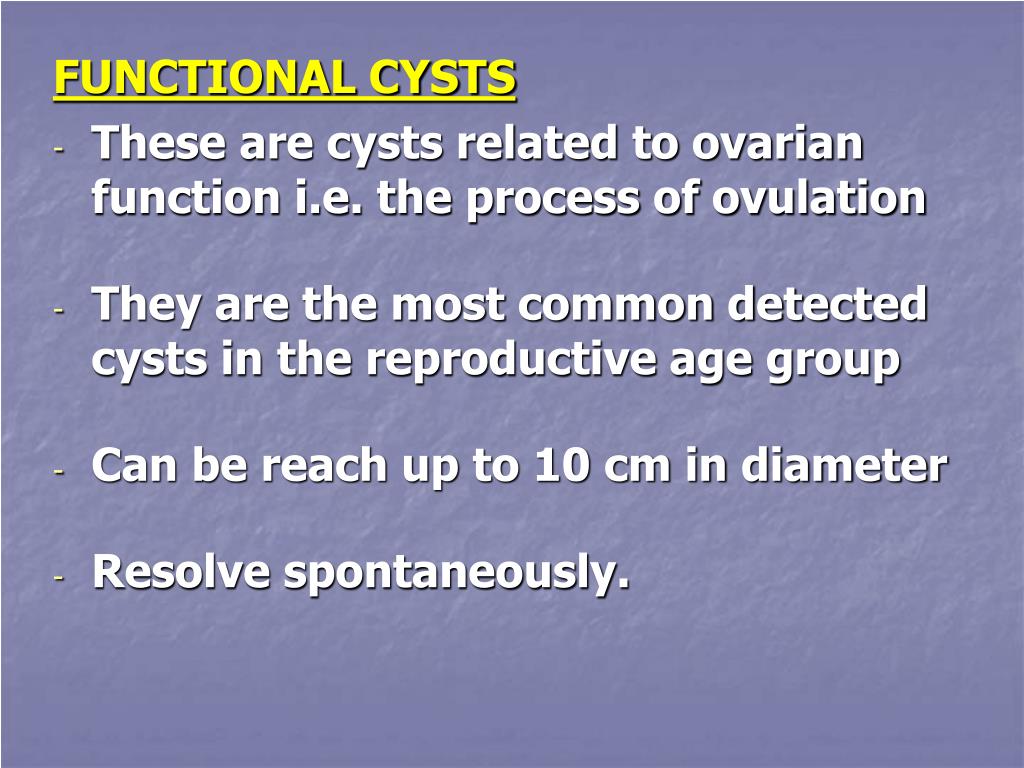 FUNCTIONAL CYSTS

- These are cysts related to ovarian function i.e. the process of ovulation

- They are the most common detected cysts in the reproductive age group

- Can be reach up to 10 cm in diameter

- Resolve spontaneously.